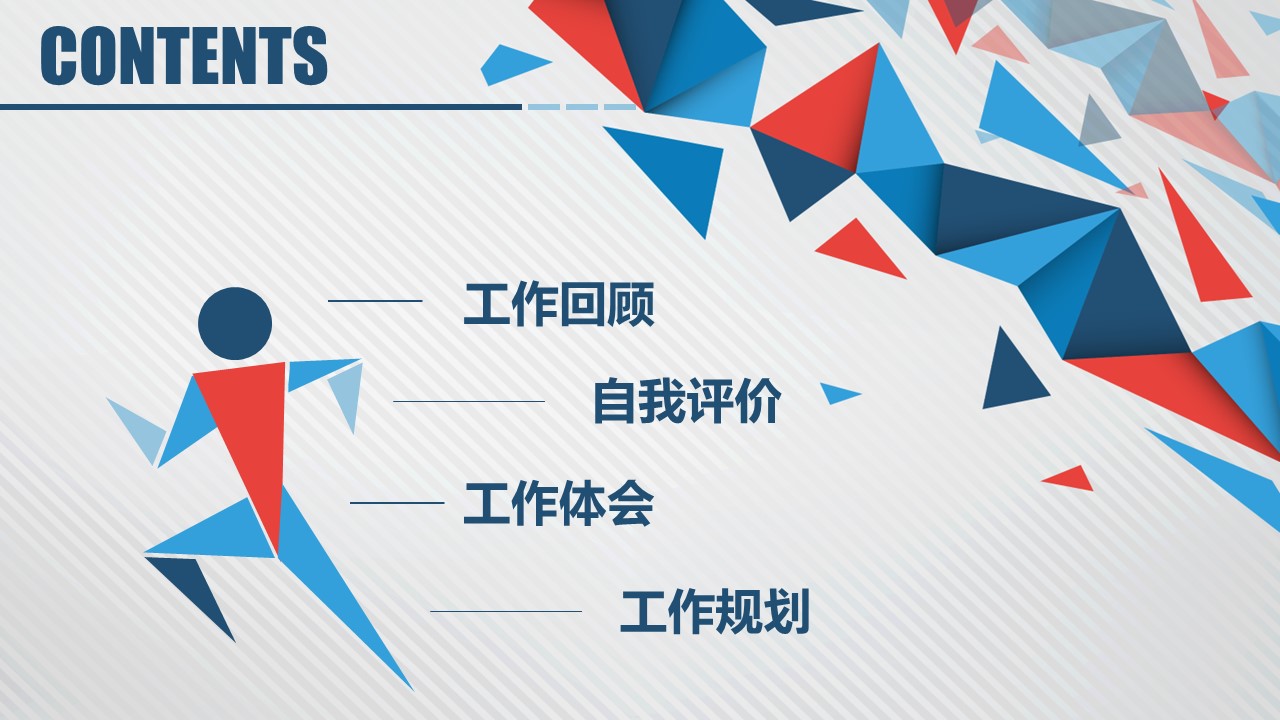 CONTENTS

工作回顾

自我评价

工作体会

工作规划